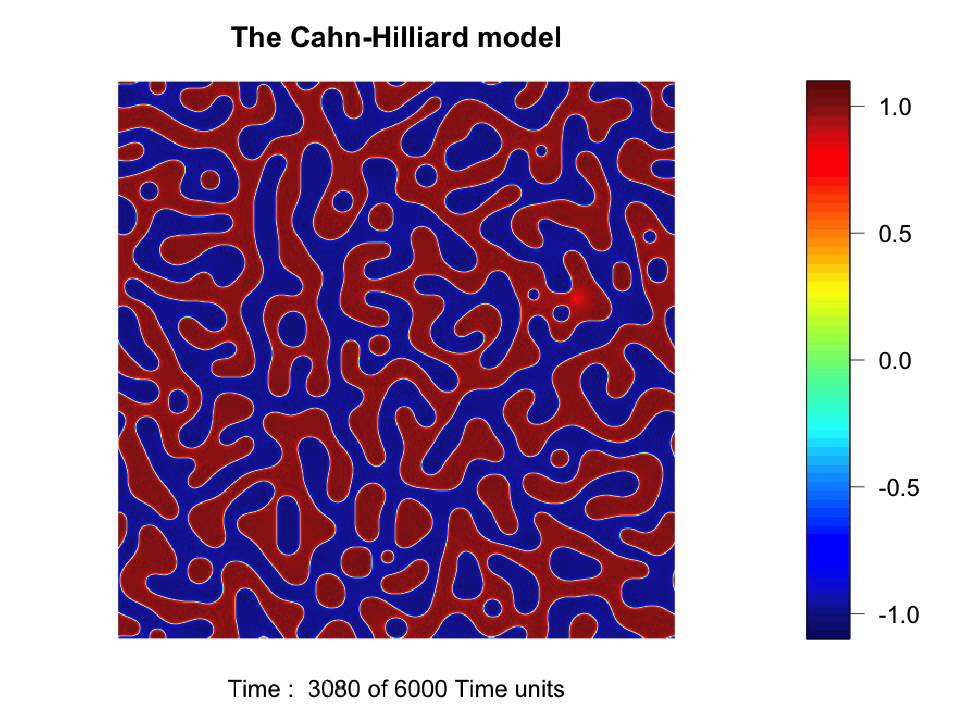 The Cahn-Hilliard model

1.0
0.5
0.0
-0.5
-1.0

Time : 3080 of 6000 Time units